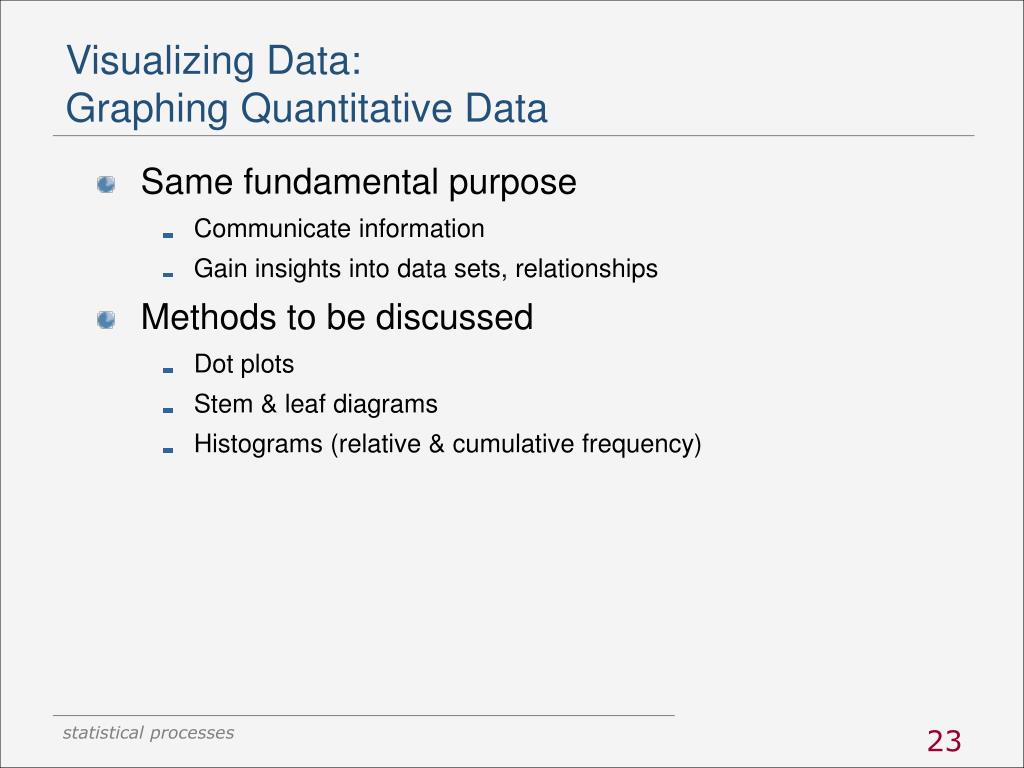 Visualizing Data:
Graphing Quantitative Data

Same fundamental purpose
Communicate information
Gain insights into data sets, relationships

Methods to be discussed
Dot plots
Stem & leaf diagrams
Histograms (relative & cumulative frequency)

statistical processes

23